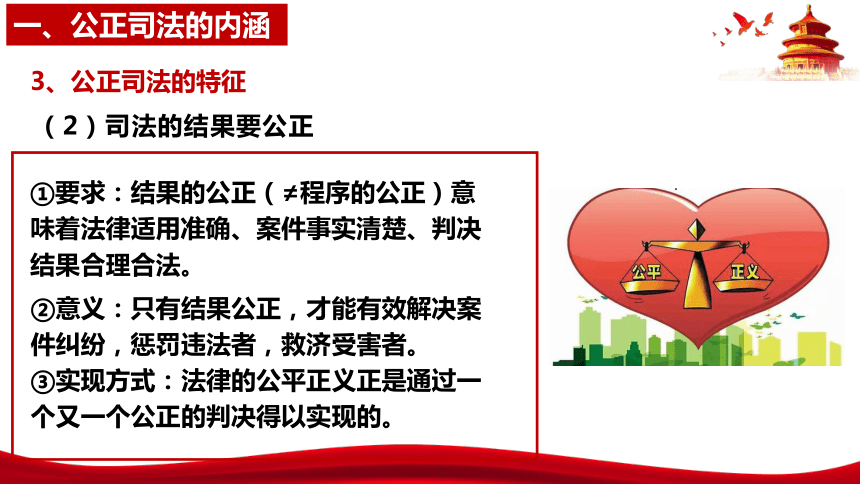 一、公正司法的内涵

3、公正司法的特征

（2）司法的结果要公正

①要求：结果的公正（≠程序的公正）意味着法律适用准确、案件事实清楚、判决结果合理合法。

②意义：只有结果公正，才能有效解决案件纠纷，惩罚违法者，救济受害者。
③实现方式：法律的公平正义正是通过一个又一个公正的判决得以实现的。

公平

正义